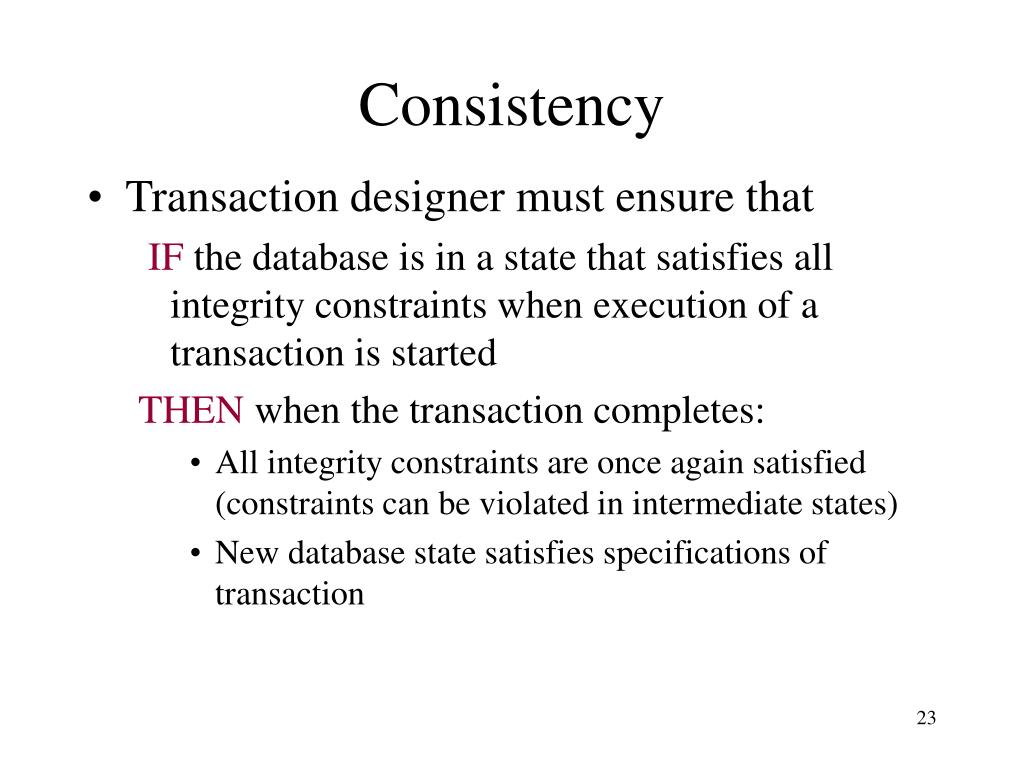 Consistency

• Transaction designer must ensure that

IF the database is in a state that satisfies all integrity constraints when execution of a transaction is started

THEN when the transaction completes:

• All integrity constraints are once again satisfied (constraints can be violated in intermediate states)

• New database state satisfies specifications of transaction

23